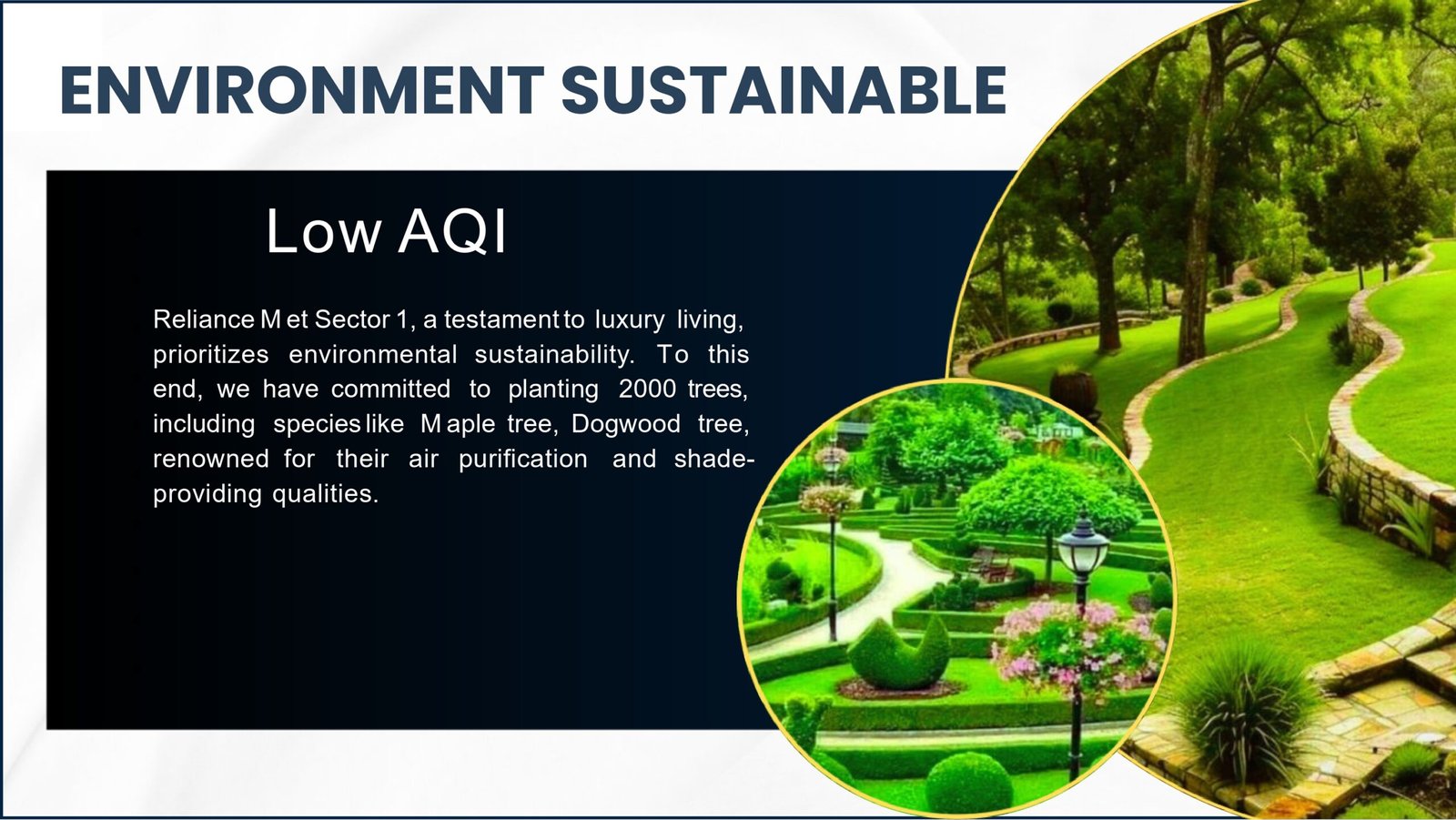 ENVIRONMENT SUSTAINABLE

Low AQI

Reliance Met Sector 1, a testament to luxury living, prioritizes environmental sustainability. To this end, we have committed to planting 2000 trees, including species like Maple tree, Dogwood tree, renowned for their air purification and shade-providing qualities.